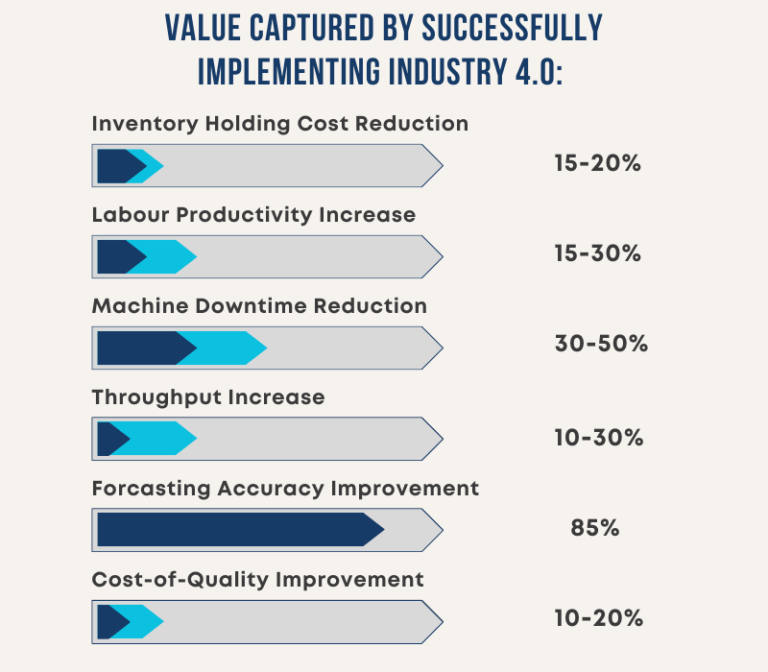 VALUE CAPTURED BY SUCCESSFULLY IMPLEMENTING INDUSTRY 4.0:

Inventory Holding Cost Reduction

15-20%

Labour Productivity Increase

15-30%

Machine Downtime Reduction

30-50%

Throughput Increase

10-30%

Forcasting Accuracy Improvement

85%

Cost-of-Quality Improvement

10-20%